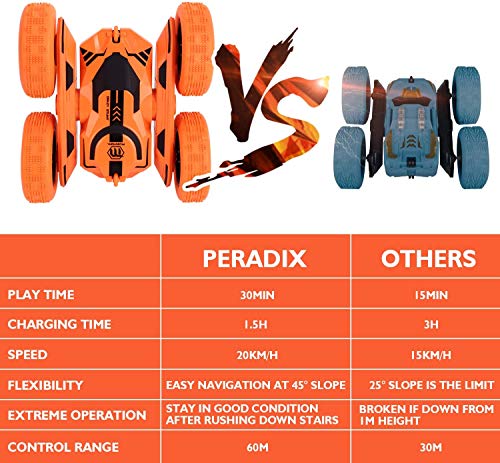 VS

| | PERADIX | OTHERS |
|---|---|---|
| PLAY TIME | 30MIN | 15MIN |
| CHARGING TIME | 1.5H | 3H |
| SPEED | 20KM/H | 15KM/H |
| FLEXIBILITY | EASY NAVIGATION AT 45° SLOPE | 25° SLOPE IS THE LIMIT |
| EXTREME OPERATION | STAY IN GOOD CONDITION AFTER RUSHING DOWN STAIRS | BROKEN IF DOWN FROM 1M HEIGHT |
| CONTROL RANGE | 60M | 30M |